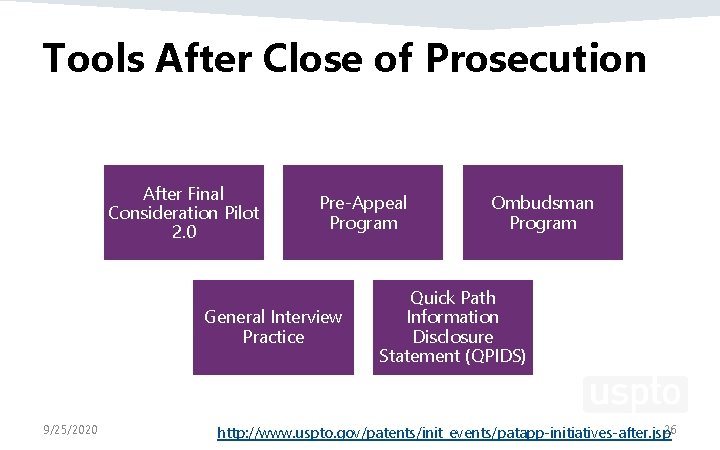 Tools After Close of Prosecution

After Final Consideration Pilot 2.0

Pre-Appeal Program

Ombudsman Program

General Interview Practice

Quick Path Information Disclosure Statement (QPIDS)

uspto

9/25/2020

http://www.uspto.gov/patents/init_events/patapp-initiatives-after.jsp

26